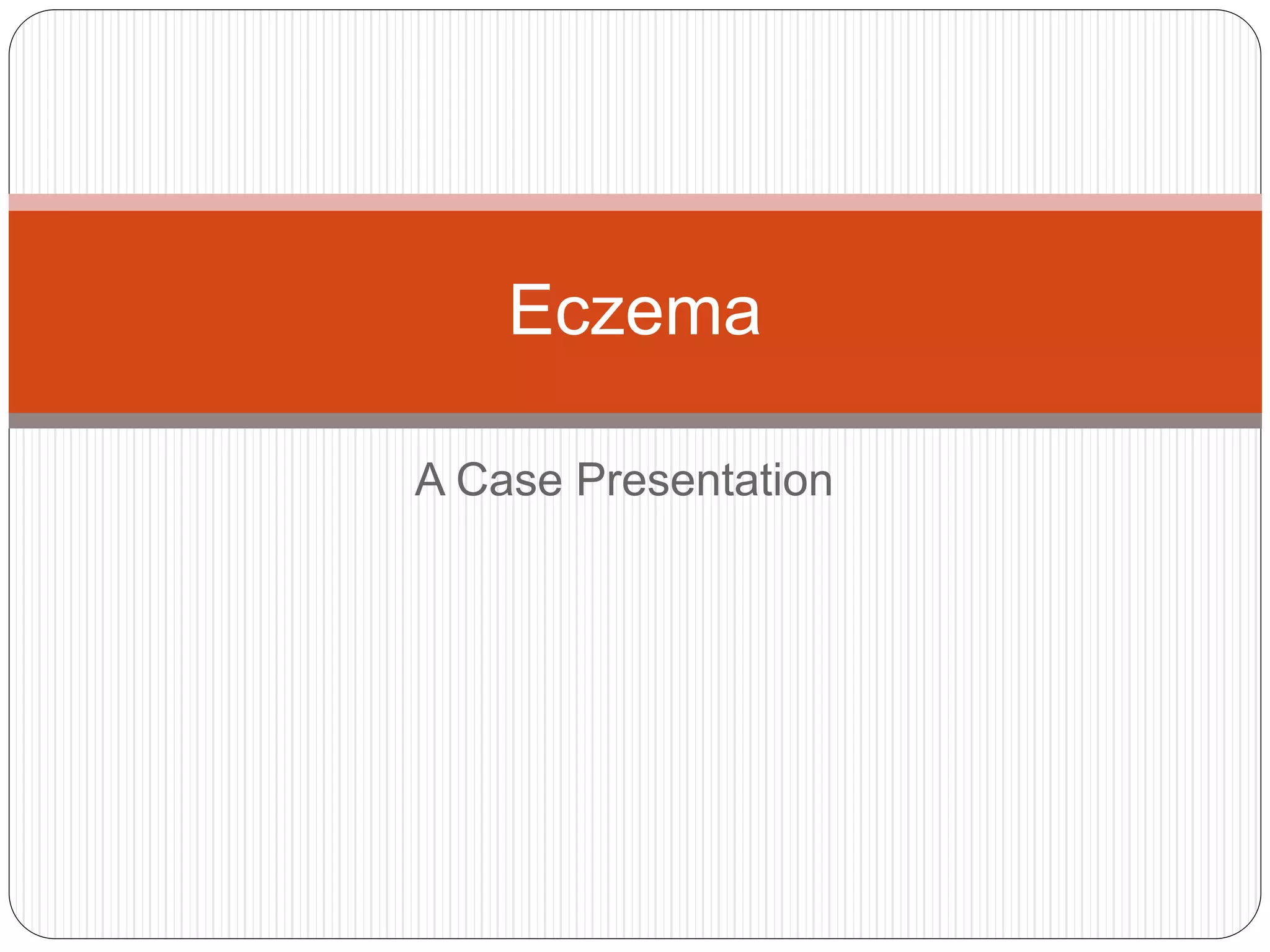 Eczema

A Case Presentation